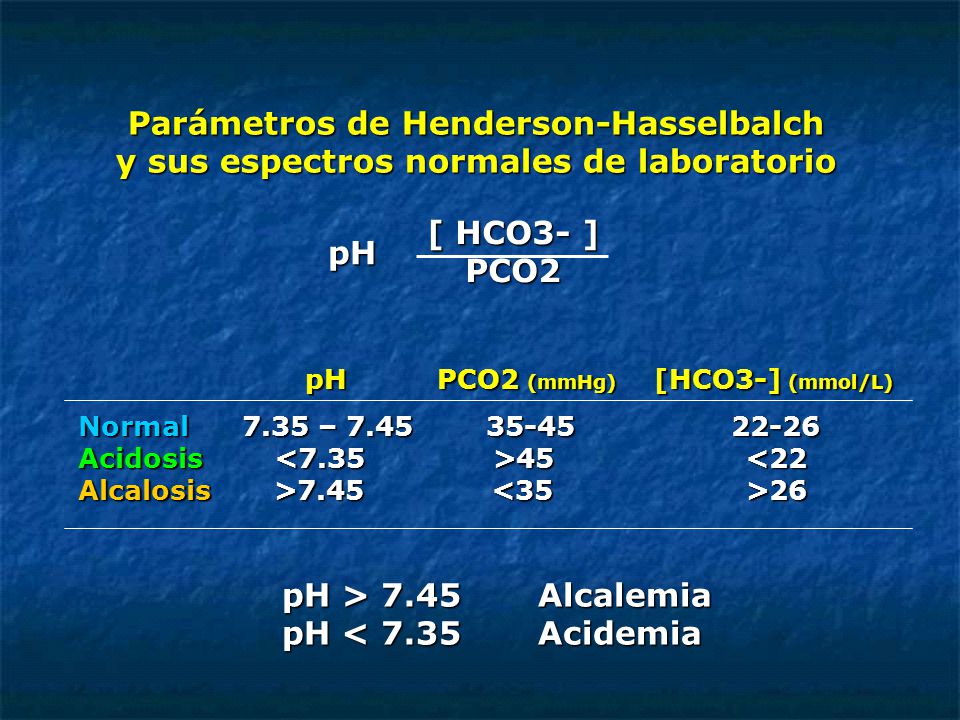 Parámetros de Henderson-Hasselbalch y sus espectros normales de laboratorio

pH $\frac{[\ HCO3-\ ]}{PCO2}$

|  | pH | PCO2 (mmHg) | [HCO3-] (mmol/L) |
|---|---|---|---|
| Normal | 7.35 – 7.45 | 35-45 | 22-26 |
| Acidosis | <7.35 | >45 | <22 |
| Alcalosis | >7.45 | <35 | >26 |

pH > 7.45 Alcalemia
pH < 7.35 Acidemia